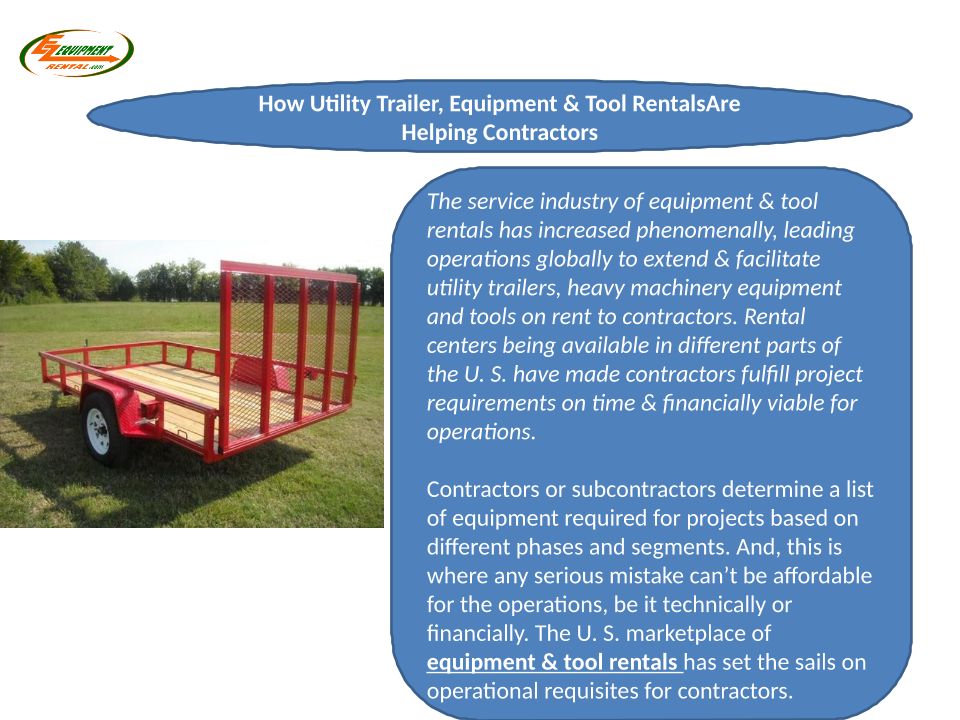 EZ EQUIPMENT RENTAL.com

How Utility Trailer, Equipment & Tool RentalsAre Helping Contractors

The service industry of equipment & tool rentals has increased phenomenally, leading operations globally to extend & facilitate utility trailers, heavy machinery equipment and tools on rent to contractors. Rental centers being available in different parts of the U. S. have made contractors fulfill project requirements on time & financially viable for operations.

Contractors or subcontractors determine a list of equipment required for projects based on different phases and segments. And, this is where any serious mistake can't be affordable for the operations, be it technically or financially. The U. S. marketplace of equipment & tool rentals has set the sails on operational requisites for contractors.